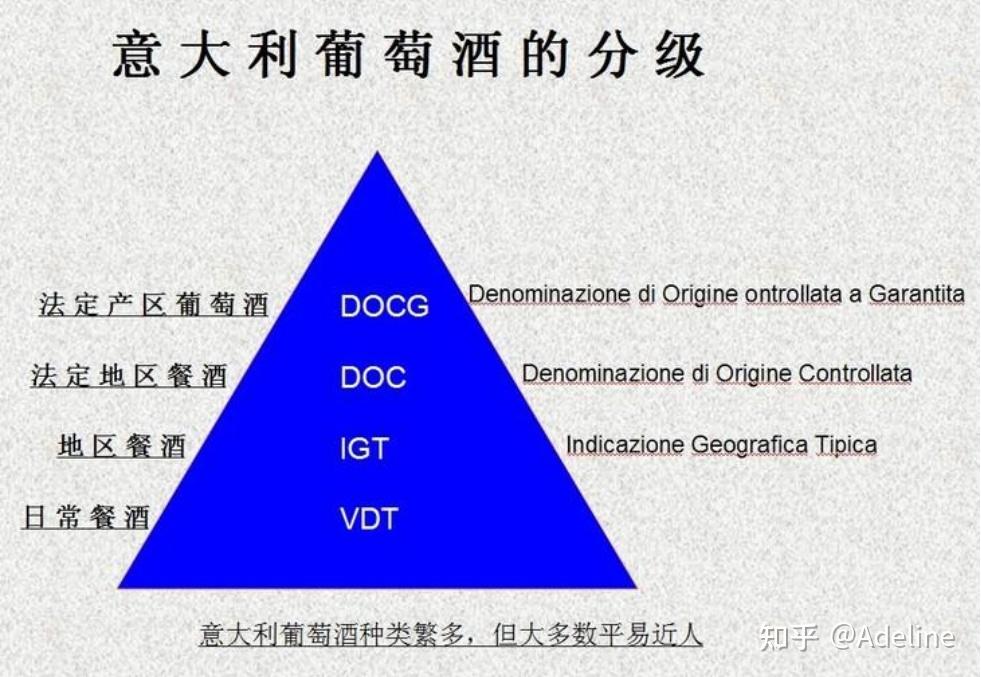 意大利葡萄酒的分级

法定产区葡萄酒 DOCG Denominazione di Origine ontrollata a Garantita

法定地区餐酒 DOC Denominazione di Origine Controllata

地区餐酒 IGT Indicazione Geografica Tipica

日常餐酒 VDT

意大利葡萄酒种类繁多，但大多数平易近人

知乎 @Adeline